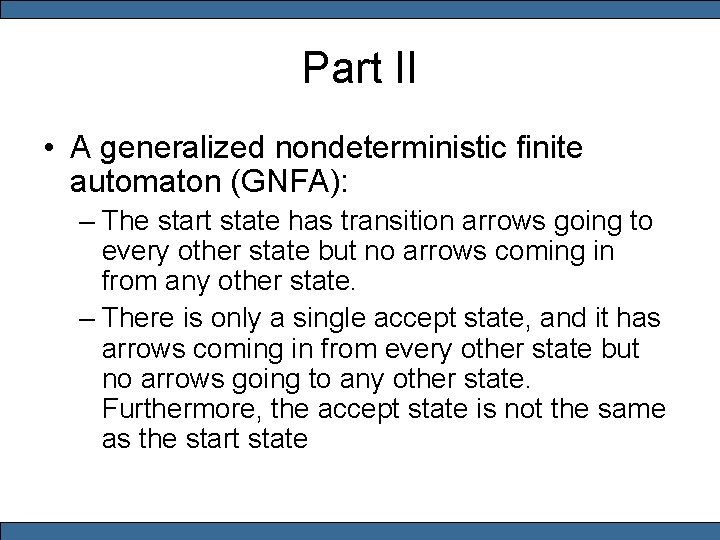 Part II

• A generalized nondeterministic finite automaton (GNFA):

– The start state has transition arrows going to every other state but no arrows coming in from any other state.

– There is only a single accept state, and it has arrows coming in from every other state but no arrows going to any other state. Furthermore, the accept state is not the same as the start state